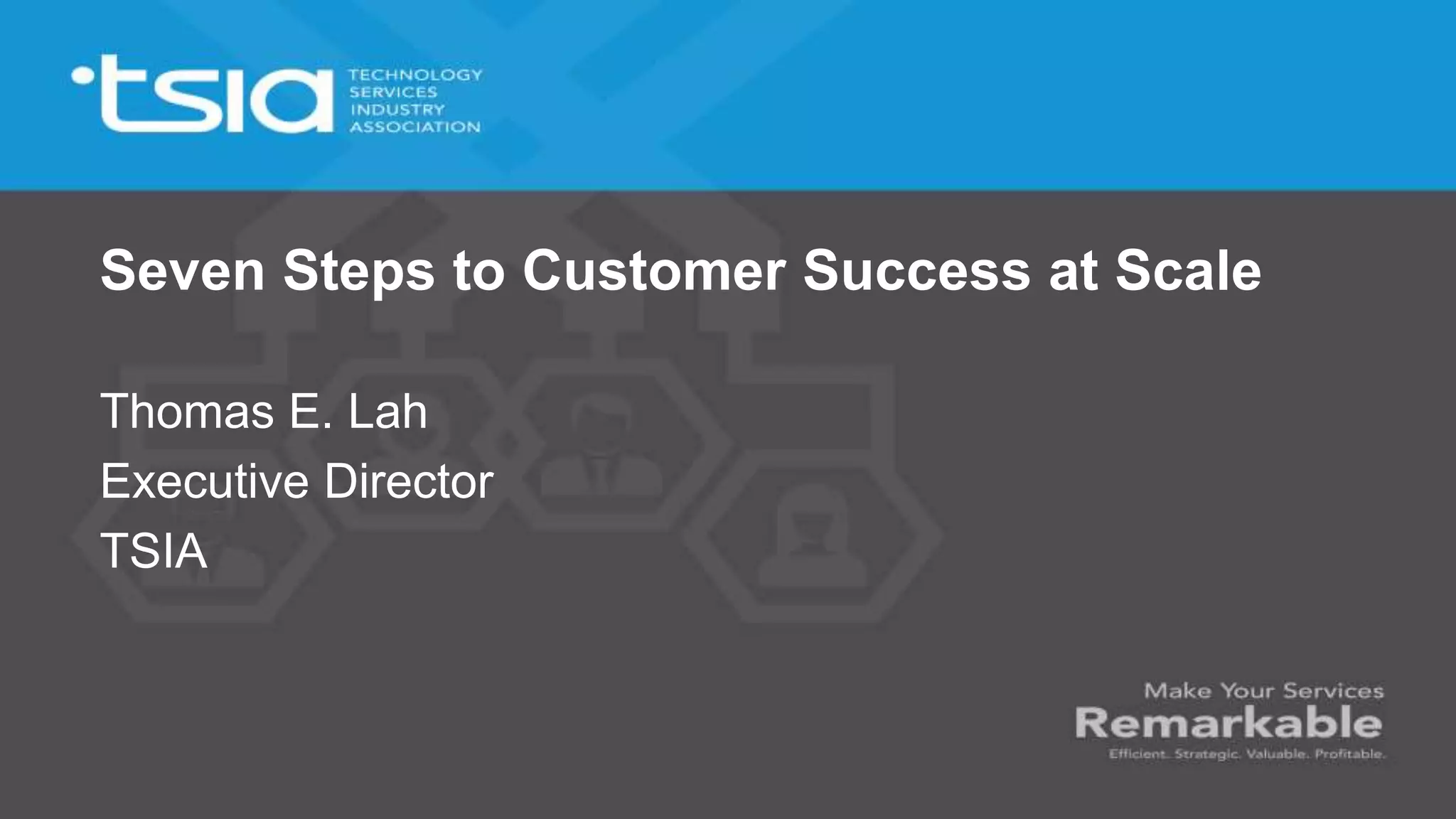 tsia TECHNOLOGY SERVICES INDUSTRY ASSOCIATION

Seven Steps to Customer Success at Scale

Thomas E. Lah
Executive Director
TSIA

Make Your Services
Remarkable
Efficient. Strategic. Valuable. Profitable.